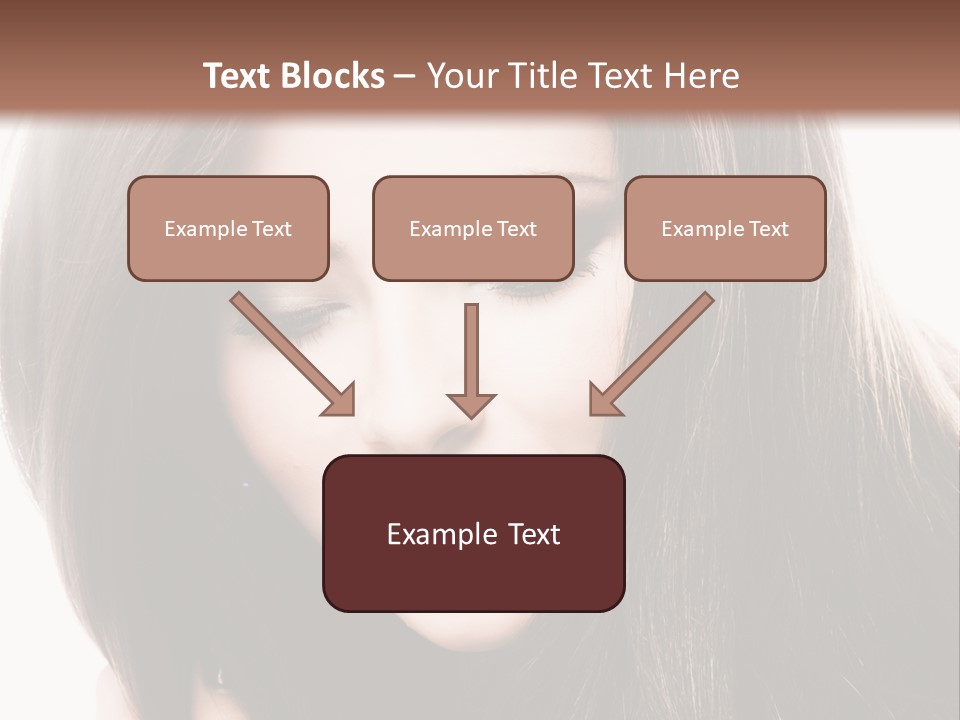 Text Blocks – Your Title Text Here

Example Text

Example Text

Example Text

Example Text